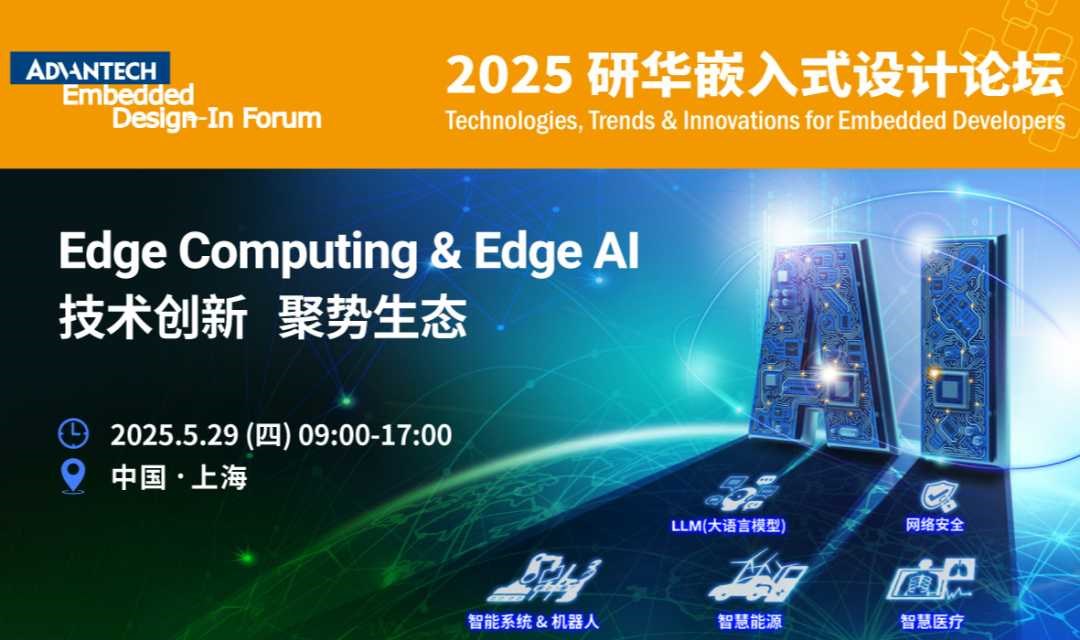 ADVANTECH
Embedded
Design-In Forum

2025 研华嵌入式设计论坛
Technologies, Trends & Innovations for Embedded Developers

Edge Computing & Edge AI
技术创新 聚势生态

2025.5.29 (四) 09:00-17:00
中国 · 上海

AI

LLM(大语言模型)
网络安全
智能系统 & 机器人
智慧能源
智慧医疗